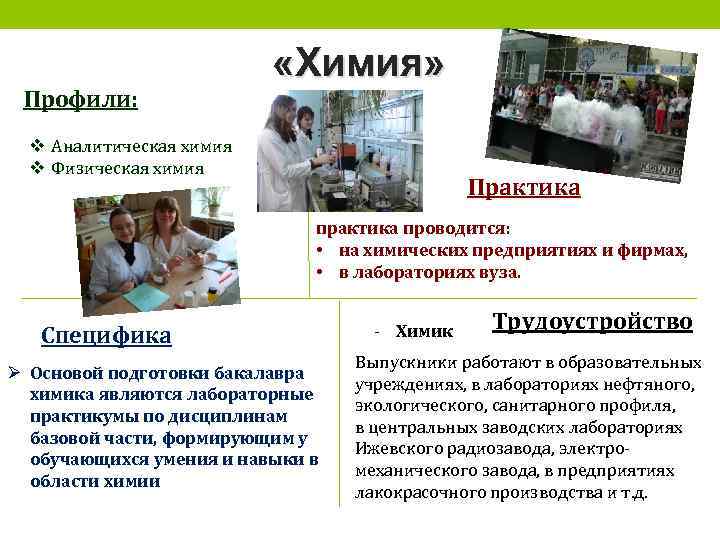 «Химия»

Профили:

❖ Аналитическая химия
❖ Физическая химия

Практика

практика проводится:
• на химических предприятиях и фирмах,
• в лабораториях вуза.

Специфика

➢ Основой подготовки бакалавра химика являются лабораторные практикумы по дисциплинам базовой части, формирующим у обучающихся умения и навыки в области химии

Трудоустройство

- Химик

Выпускники работают в образовательных учреждениях, в лабораториях нефтяного, экологического, санитарного профиля, в центральных заводских лабораториях Ижевского радиозавода, электромеханического завода, в предприятиях лакокрасочного производства и т.д.